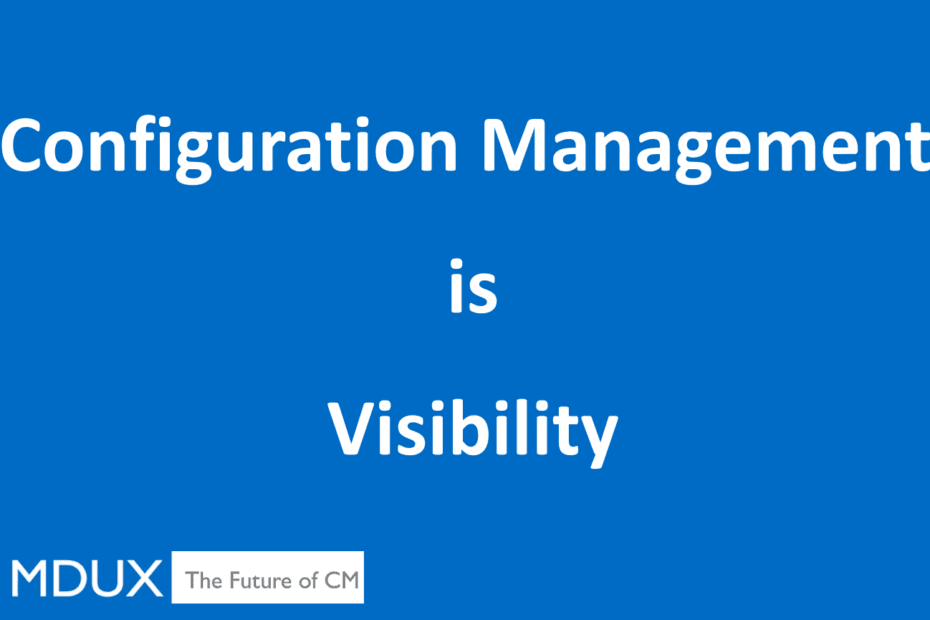 Configuration Management

is

Visibility

MDUX The Future of CM